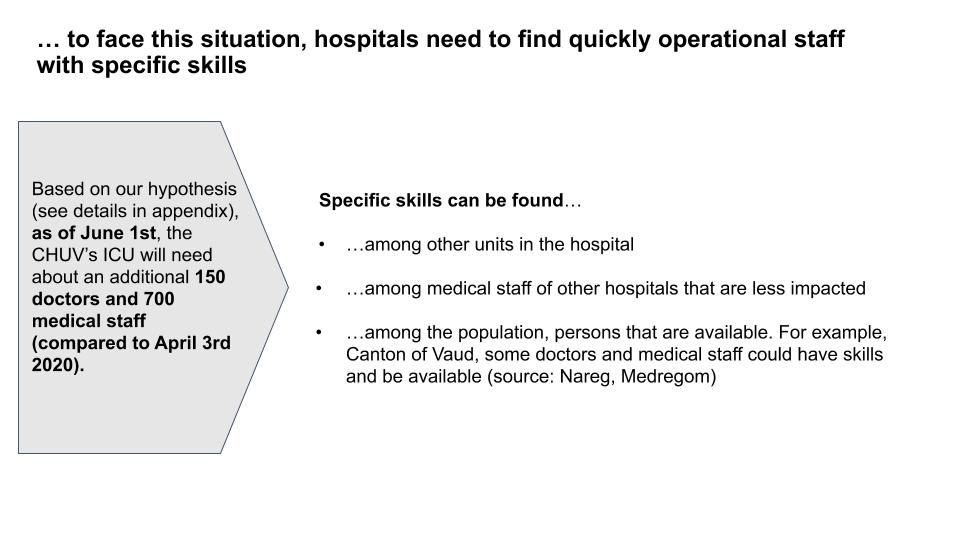 … to face this situation, hospitals need to find quickly operational staff with specific skills

Based on our hypothesis (see details in appendix), as of June 1st, the CHUV's ICU will need about an additional 150 doctors and 700 medical staff (compared to April 3rd 2020).

Specific skills can be found…

• …among other units in the hospital

• …among medical staff of other hospitals that are less impacted

• …among the population, persons that are available. For example, Canton of Vaud, some doctors and medical staff could have skills and be available (source: Nareg, Medregom)